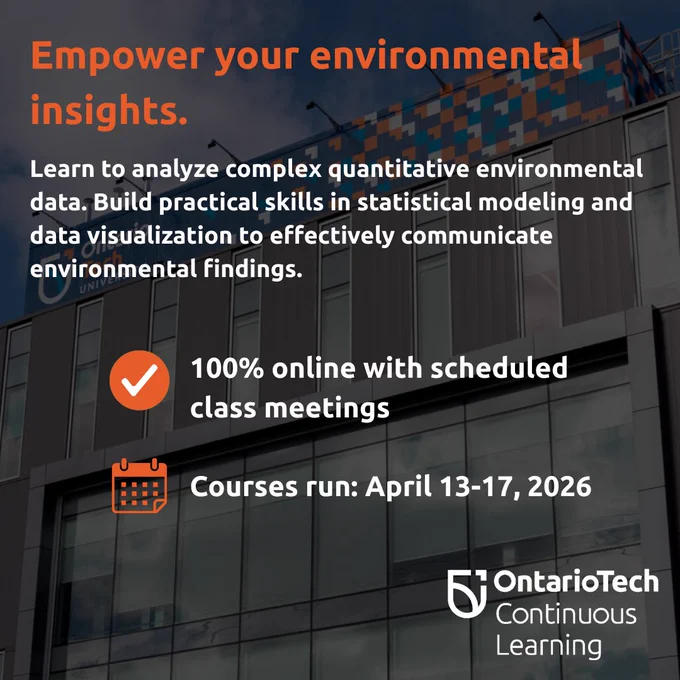 Empower your environmental insights.

Learn to analyze complex quantitative environmental data. Build practical skills in statistical modeling and data visualization to effectively communicate environmental findings.

100% online with scheduled class meetings

Courses run: April 13-17, 2026

OntarioTech
Continuous
Learning